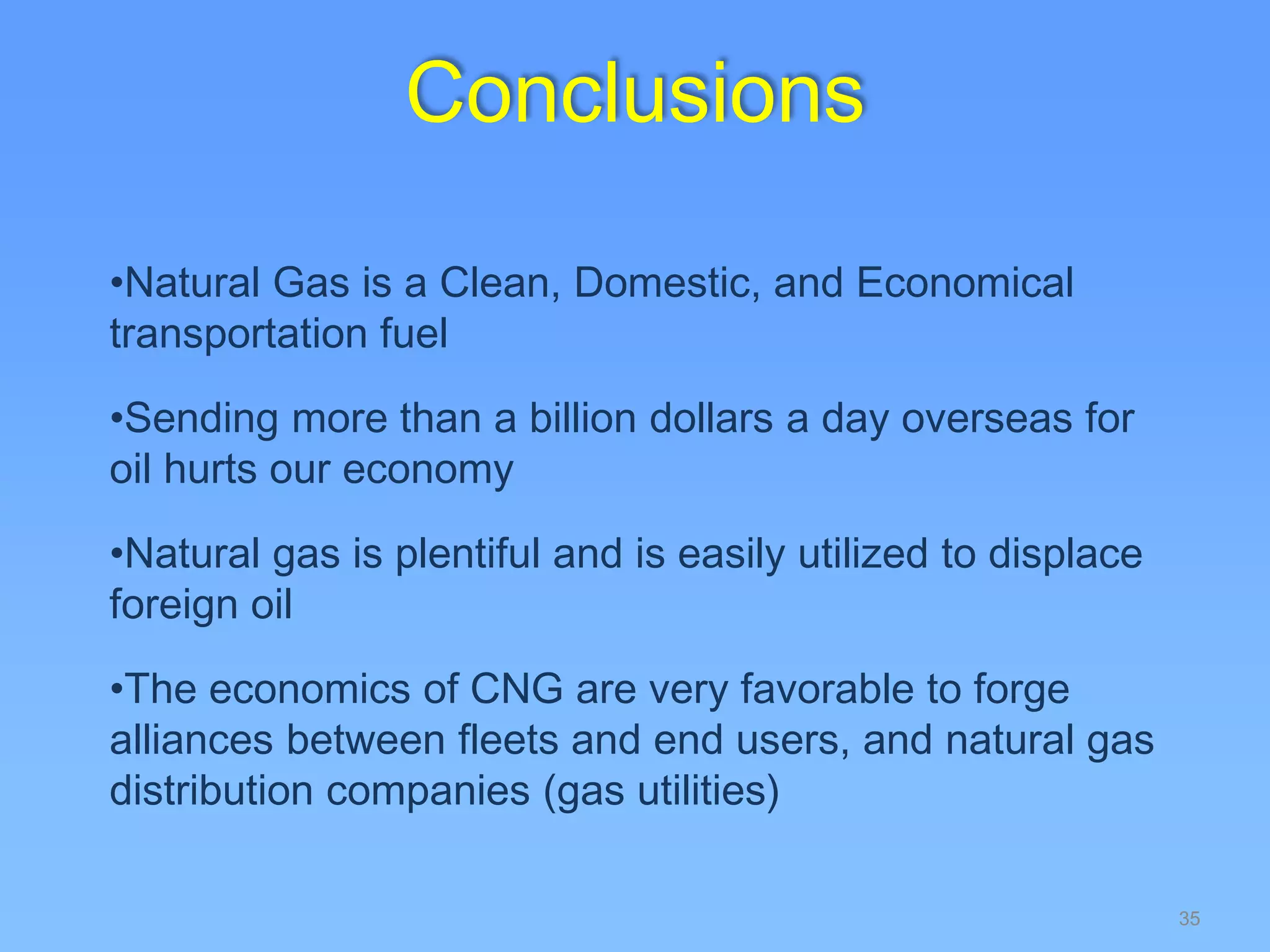 Conclusions

•Natural Gas is a Clean, Domestic, and Economical transportation fuel

•Sending more than a billion dollars a day overseas for oil hurts our economy

•Natural gas is plentiful and is easily utilized to displace foreign oil

•The economics of CNG are very favorable to forge alliances between fleets and end users, and natural gas distribution companies (gas utilities)

35